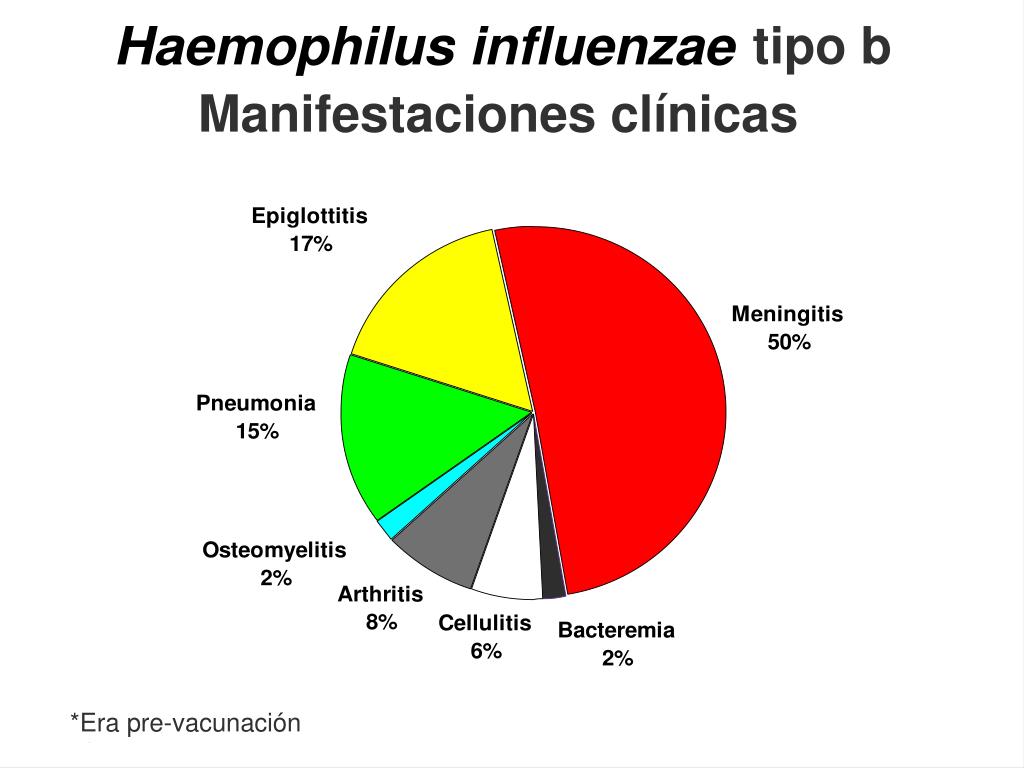 Haemophilus influenzae tipo b
Manifestaciones clínicas

Epiglottitis
17%

Meningitis
50%

Pneumonia
15%

Osteomyelitis
2%

Arthritis
8%

Cellulitis
6%

Bacteremia
2%

*Era pre-vacunación